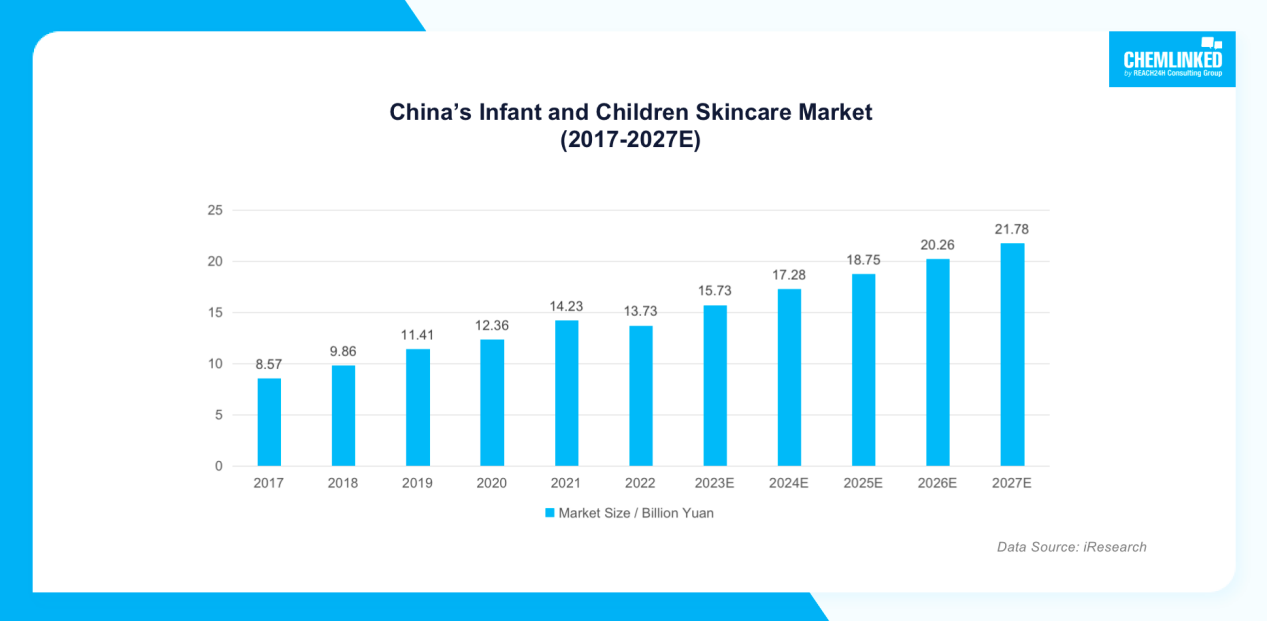 CHEMLINKED
by REACH24H Consulting Group

China's Infant and Children Skincare Market
(2017-2027E)

25
20
15
10
5
0

8.57
9.86
11.41
12.36
14.23
13.73
15.73
17.28
18.75
20.26
21.78

2017
2018
2019
2020
2021
2022
2023E
2024E
2025E
2026E
2027E

Market Size / Billion Yuan

Data Source: iResearch